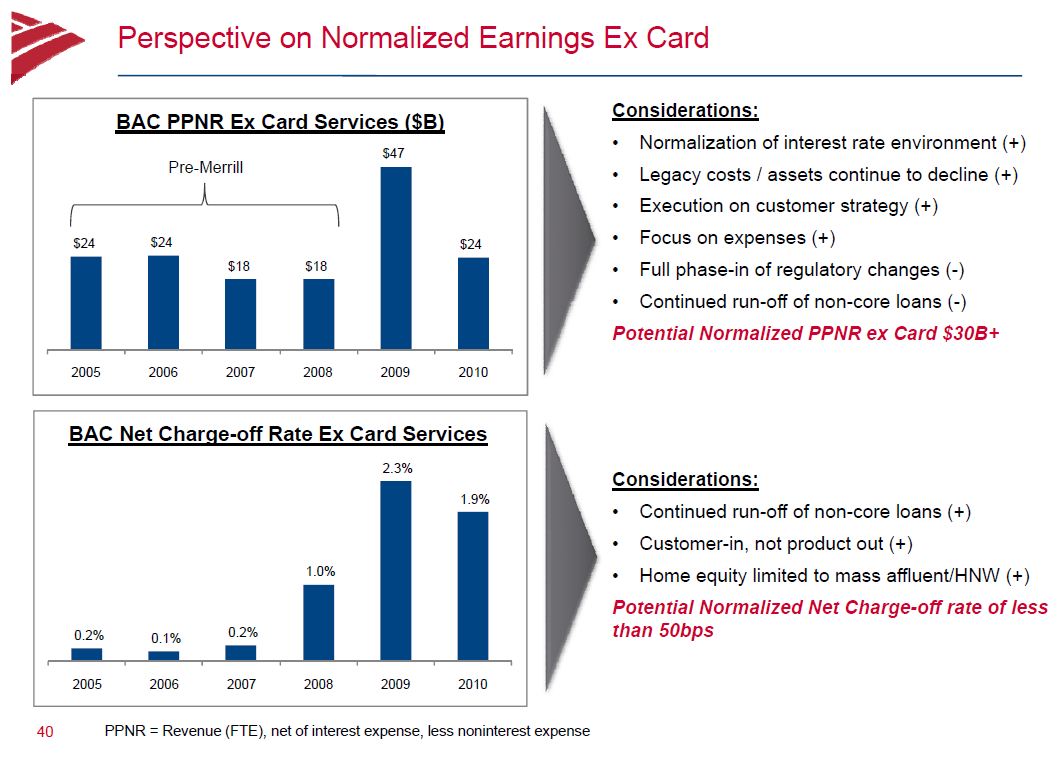 Perspective on Normalized Earnings Ex Card

BAC PPNR Ex Card Services ($B)

Pre-Merrill

$24 $24 $18 $18 $47 $24

2005 2006 2007 2008 2009 2010

Considerations:

• Normalization of interest rate environment (+)
• Legacy costs / assets continue to decline (+)
• Execution on customer strategy (+)
• Focus on expenses (+)
• Full phase-in of regulatory changes (-)
• Continued run-off of non-core loans (-)

Potential Normalized PPNR ex Card $30B+

BAC Net Charge-off Rate Ex Card Services

0.2% 0.1% 0.2% 1.0% 2.3% 1.9%

2005 2006 2007 2008 2009 2010

Considerations:

• Continued run-off of non-core loans (+)
• Customer-in, not product out (+)
• Home equity limited to mass affluent/HNW (+)

Potential Normalized Net Charge-off rate of less than 50bps

40 PPNR = Revenue (FTE), net of interest expense, less noninterest expense